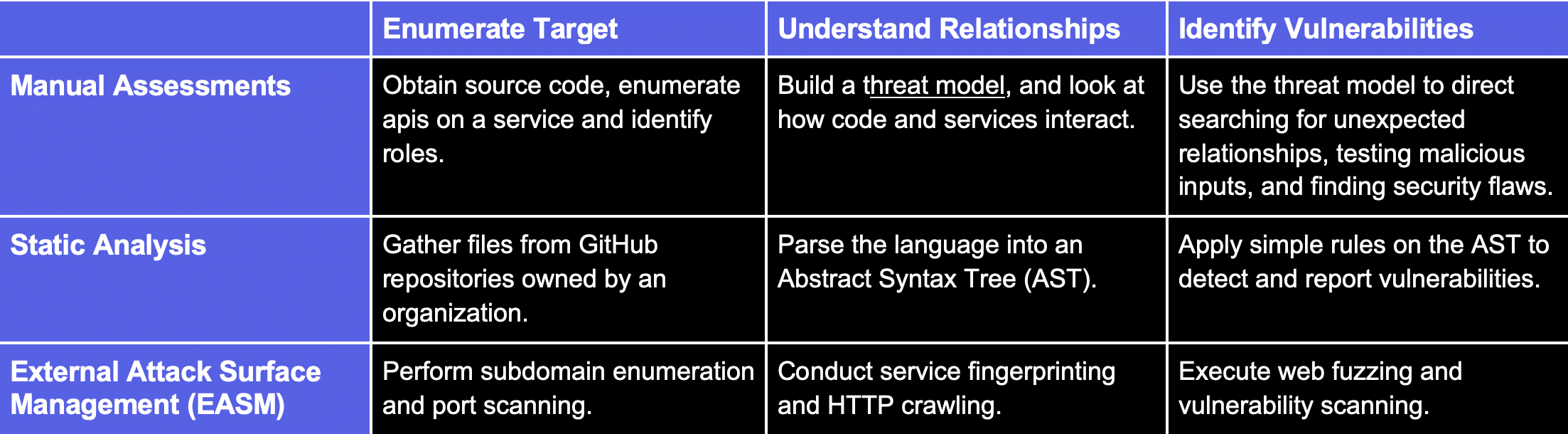 |  | Enumerate Target | Understand Relationships | Identify Vulnerabilities |
|---|---|---|---|
| Manual Assessments | Obtain source code, enumerate apis on a service and identify roles. | Build a threat model, and look at how code and services interact. | Use the threat model to direct searching for unexpected relationships, testing malicious inputs, and finding security flaws. |
| Static Analysis | Gather files from GitHub repositories owned by an organization. | Parse the language into an Abstract Syntax Tree (AST). | Apply simple rules on the AST to detect and report vulnerabilities. |
| External Attack Surface Management (EASM) | Perform subdomain enumeration and port scanning. | Conduct service fingerprinting and HTTP crawling. | Execute web fuzzing and vulnerability scanning. |